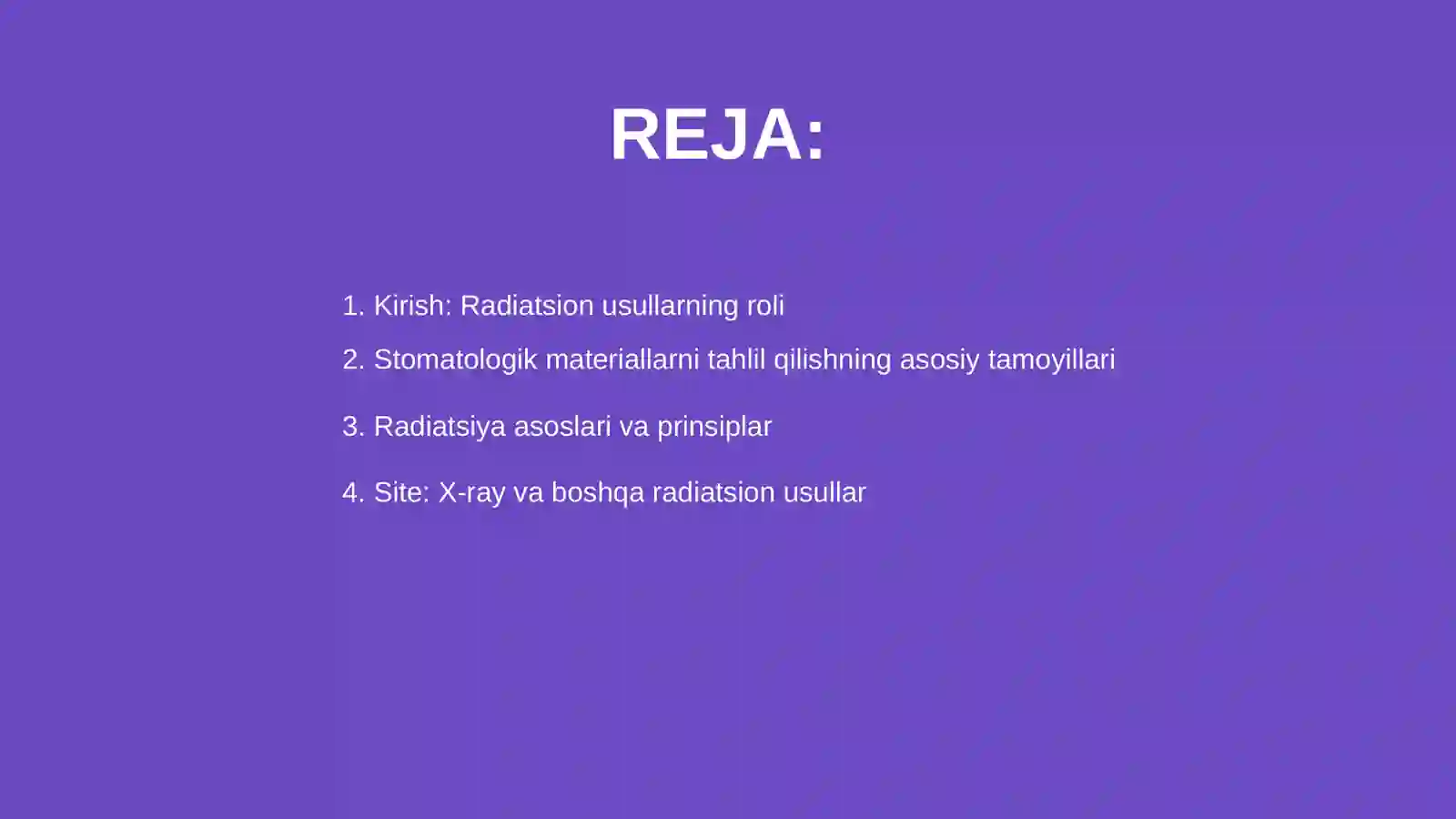 REJA:

1. Kirish: Radiatsion usullarning roli
2. Stomatologik materiallarni tahlil qilishning asosiy tamoyillari
3. Radiatsiya asoslari va prinsiplar
4. Site: X-ray va boshqa radiatsion usullar